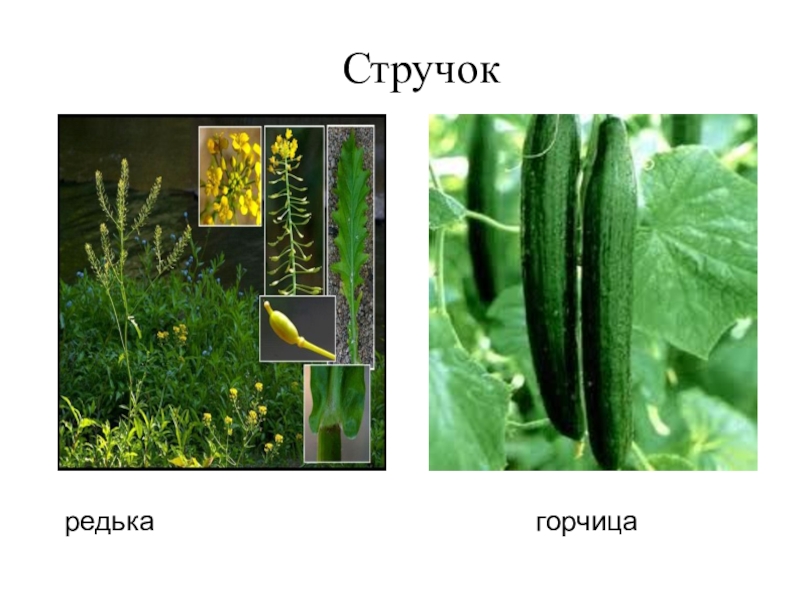 Стручок

редька

горчица